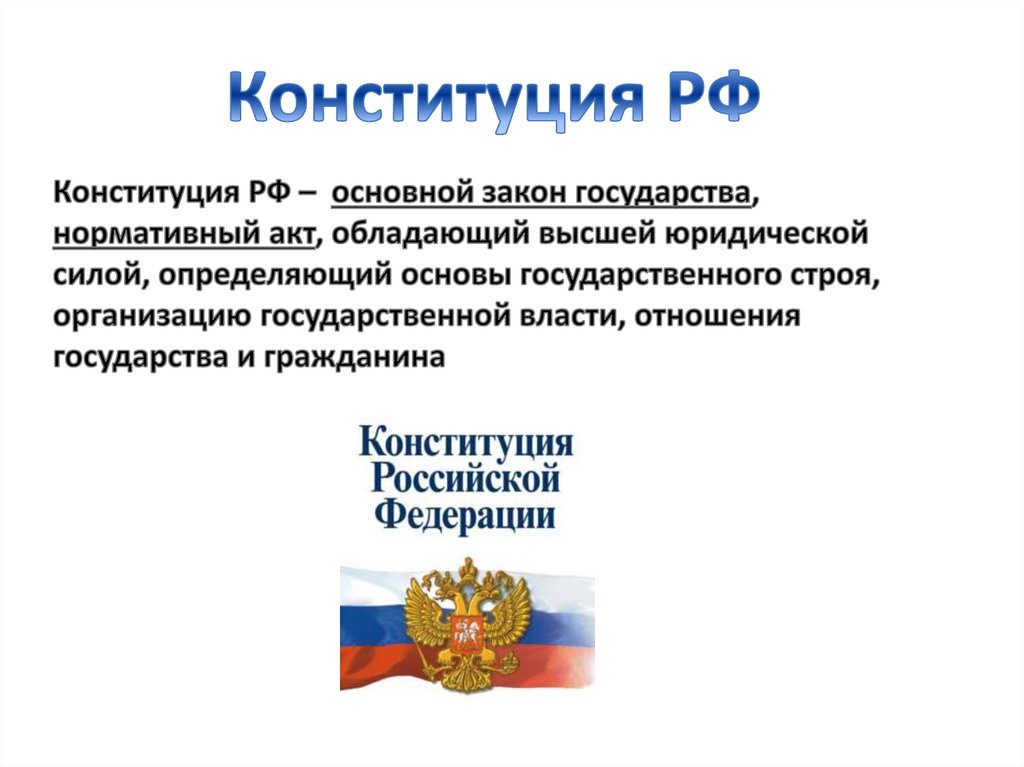 Конституция РФ

Конституция РФ – основной закон государства, нормативный акт, обладающий высшей юридической силой, определяющий основы государственного строя, организацию государственной власти, отношения государства и гражданина

Конституция Российской Федерации